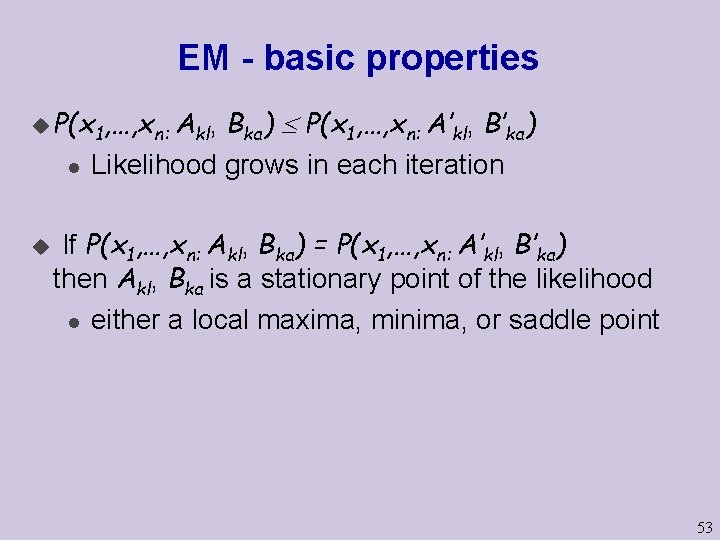 EM - basic properties

$P(x_1,\ldots,x_n: A_{kl}, B_{ka}) \leq P(x_1,\ldots,x_n: A'_{kl}, B'_{ka})$

Likelihood grows in each iteration

If $P(x_1,\ldots,x_n: A_{kl}, B_{ka}) = P(x_1,\ldots,x_n: A'_{kl}, B'_{ka})$ then $A_{kl}, B_{ka}$ is a stationary point of the likelihood

either a local maxima, minima, or saddle point

53